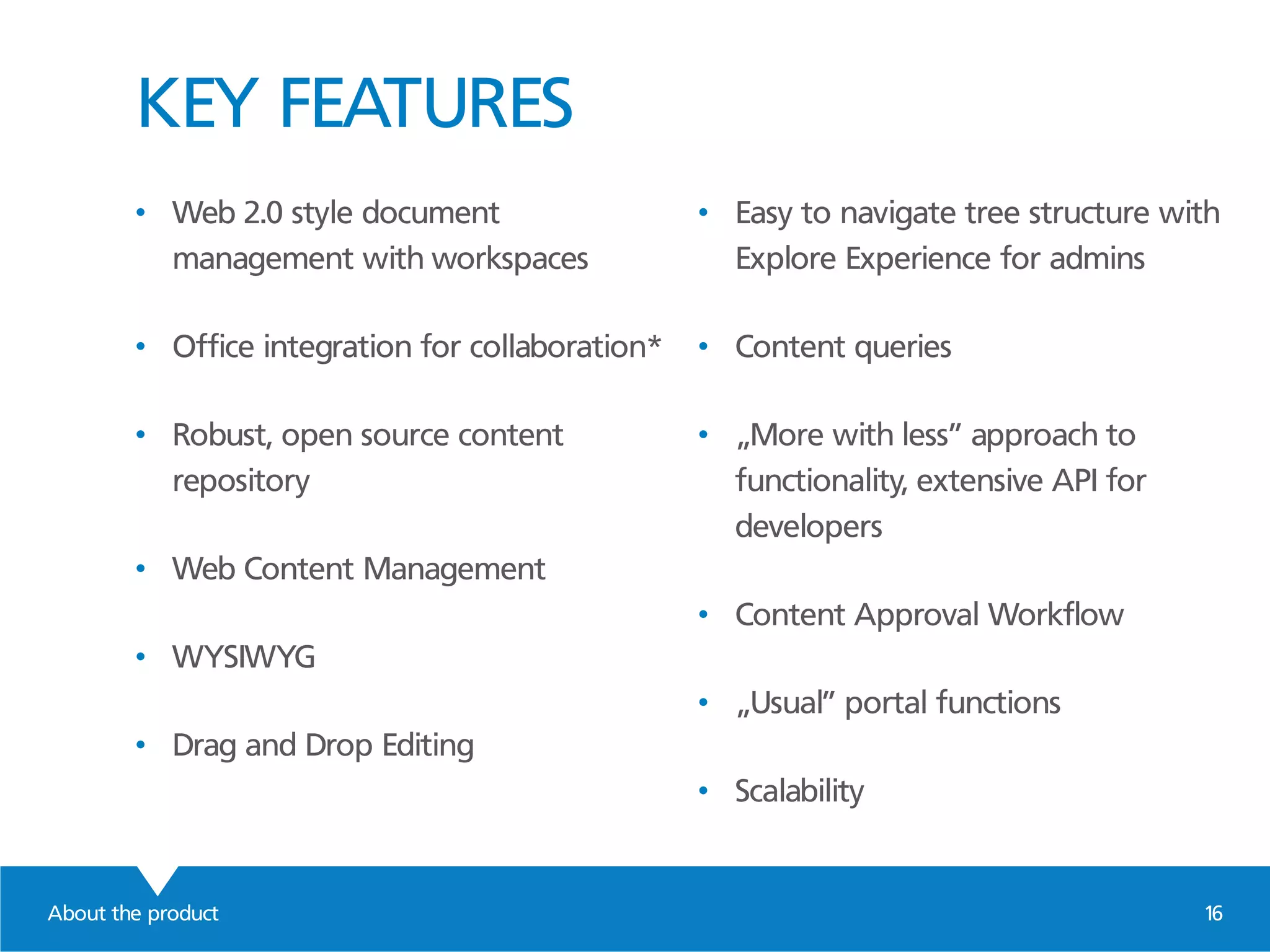 KEY FEATURES

• Web 2.0 style document management with workspaces

• Office integration for collaboration*

• Robust, open source content repository

• Web Content Management

• WYSIWYG

• Drag and Drop Editing

• Easy to navigate tree structure with Explore Experience for admins

• Content queries

• „More with less” approach to functionality, extensive API for developers

• Content Approval Workflow

• „Usual” portal functions

• Scalability

About the product

16